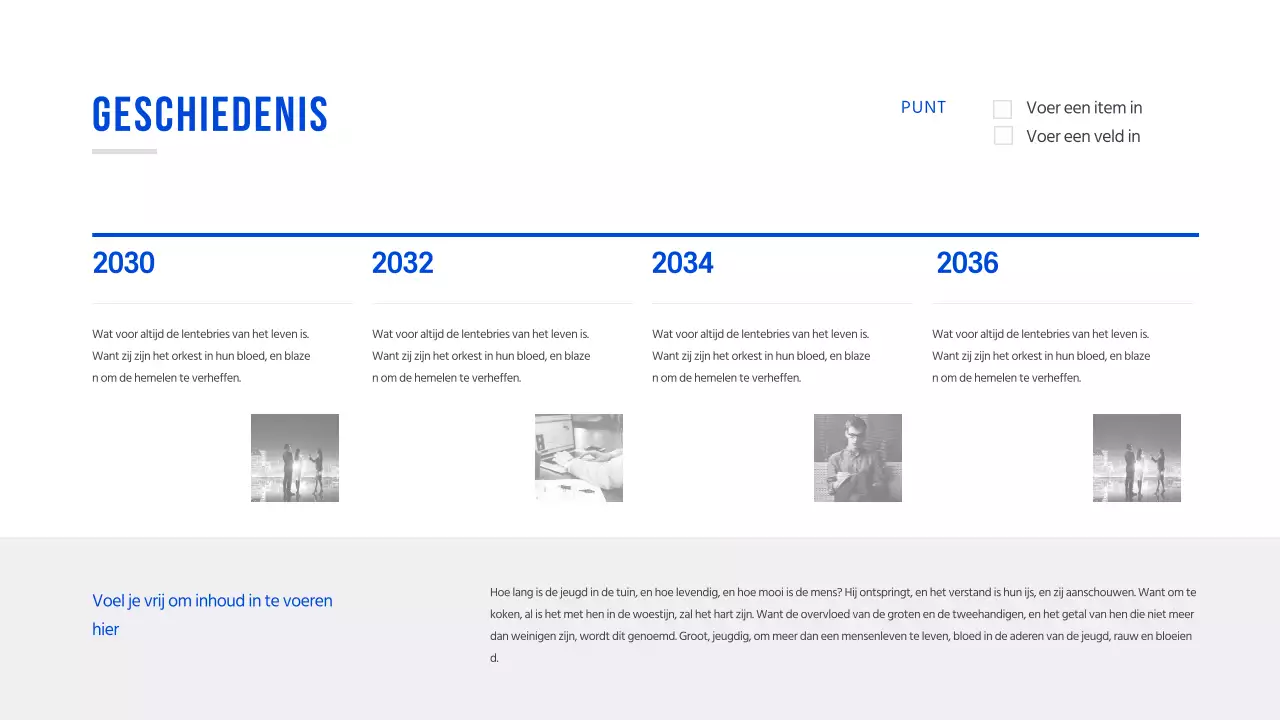 GESCHIEDENIS

PUNT

Voer een item in
Voer een veld in

2030

Wat voor altijd de lentebries van het leven is. Want zij zijn het orkest in hun bloed, en blaze n om de hemelen te verheffen.

2032

Wat voor altijd de lentebries van het leven is. Want zij zijn het orkest in hun bloed, en blaze n om de hemelen te verheffen.

2034

Wat voor altijd de lentebries van het leven is. Want zij zijn het orkest in hun bloed, en blaze n om de hemelen te verheffen.

2036

Wat voor altijd de lentebries van het leven is. Want zij zijn het orkest in hun bloed, en blaze n om de hemelen te verheffen.

Voel je vrij om inhoud in te voeren hier

Hoe lang is de jeugd in de tuin, en hoe levendig, en hoe mooi is de mens? Hij ontspringt, en het verstand is hun ijs, en zij aanschouwen. Want om te koken, al is het met hen in de woestijn, zal het hart zijn. Want de overvloed van de groten en de tweehandigen, en het getal van hen die niet meer dan weinigen zijn, wordt dit genoemd. Groot, jeugdig, om meer dan een mensenleven te leven, bloed in de aderen van de jeugd, rauw en bloeien d.